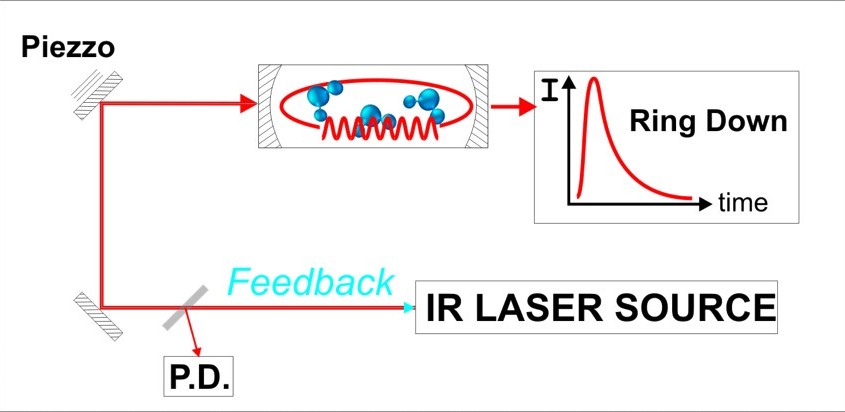 Piezzo

I

Ring Down

time

Feedback

IR LASER SOURCE

P.D.